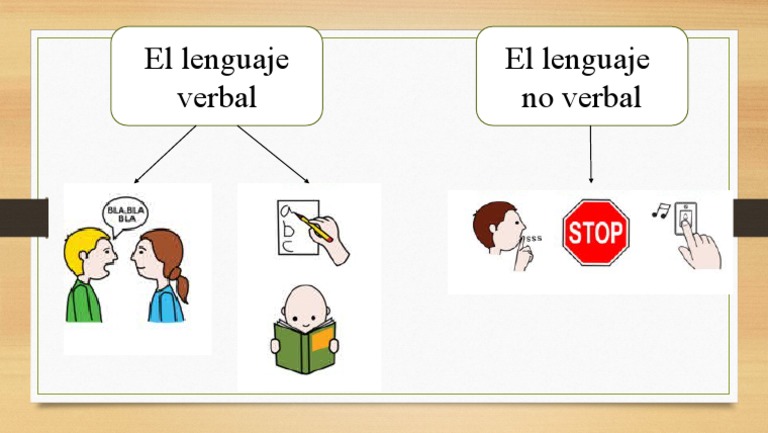 El lenguaje verbal

El lenguaje no verbal

BLA,BLA BLA

a b c

sss

STOP